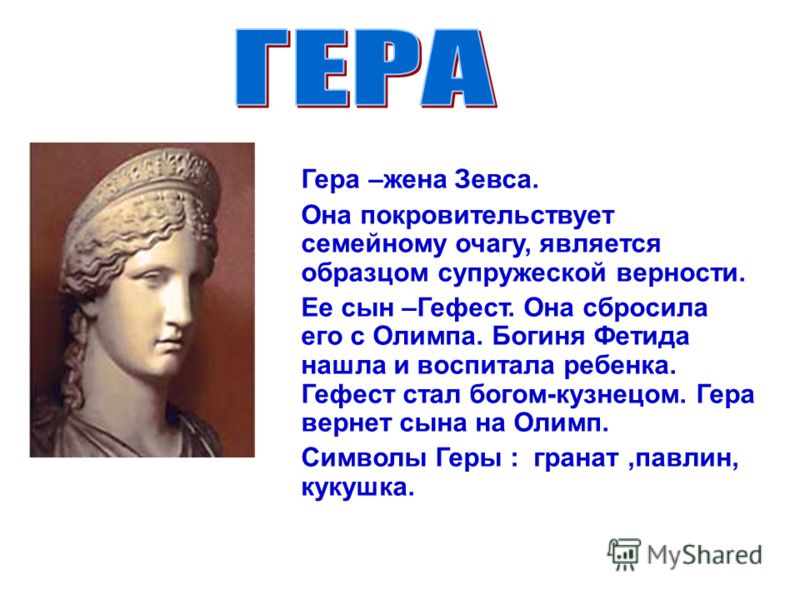 ГЕРА

Гера –жена Зевса.

Она покровительствует семейному очагу, является образцом супружеской верности.

Ее сын –Гефест. Она сбросила его с Олимпа. Богиня Фетида нашла и воспитала ребенка. Гефест стал богом-кузнецом. Гера вернет сына на Олимп.

Символы Геры : гранат ,павлин, кукушка.

MyShared